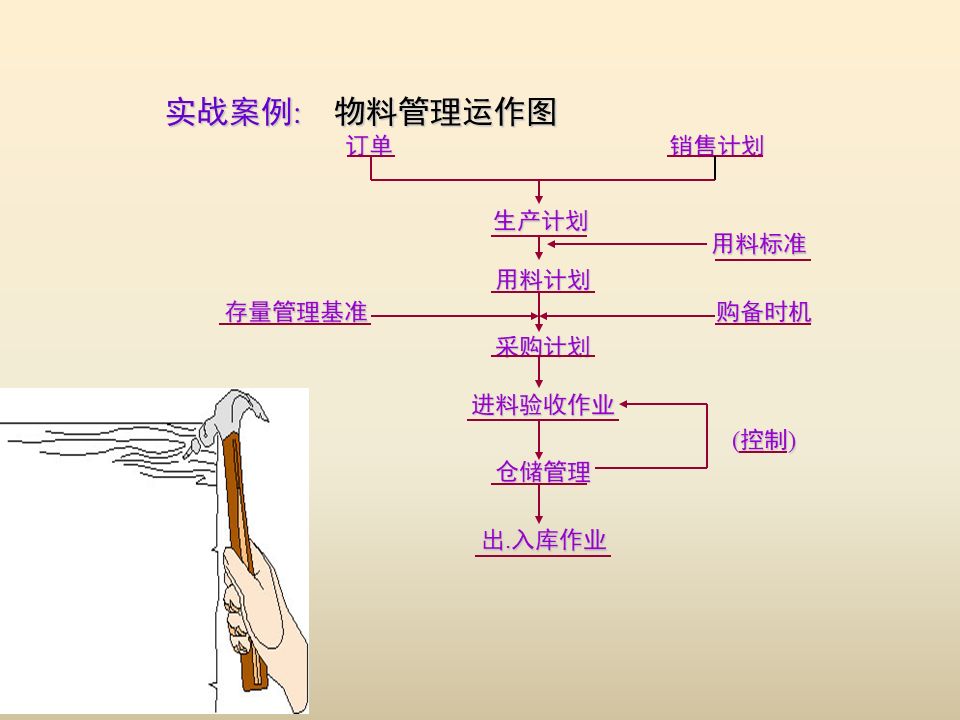 实战案例:　物料管理运作图

订单

销售计划

生产计划

用料标准

用料计划

存量管理基准

购备时机

采购计划

进料验收作业

(控制)

仓储管理

出.入库作业